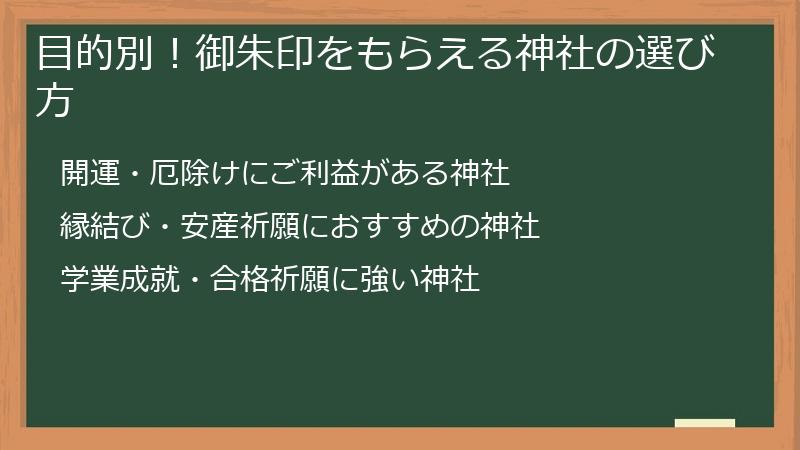 目的別！御朱印をもらえる神社の選び方

開運・厄除けにご利益がある神社

縁結び・安産祈願におすすめの神社

学業成就・合格祈願に強い神社